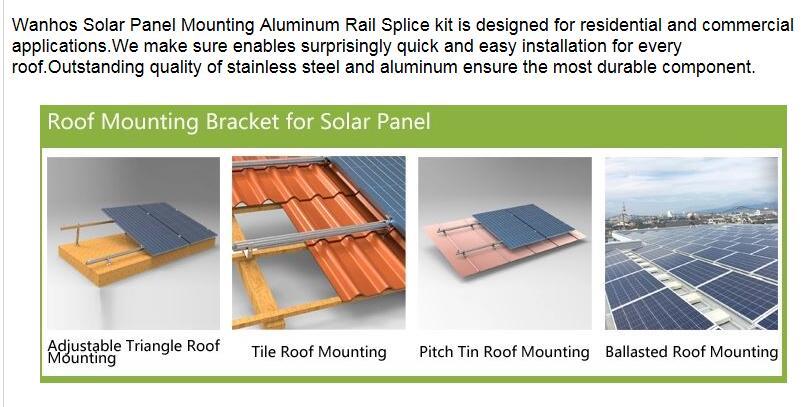 Wanhos Solar Panel Mounting Aluminum Rail Splice kit is designed for residential and commercial applications.We make sure enables surprisingly quick and easy installation for every roof.Outstanding quality of stainless steel and aluminum ensure the most durable component.

Roof Mounting Bracket for Solar Panel

Adjustable Triangle Roof Mounting

Tile Roof Mounting

Pitch Tin Roof Mounting

Ballasted Roof Mounting